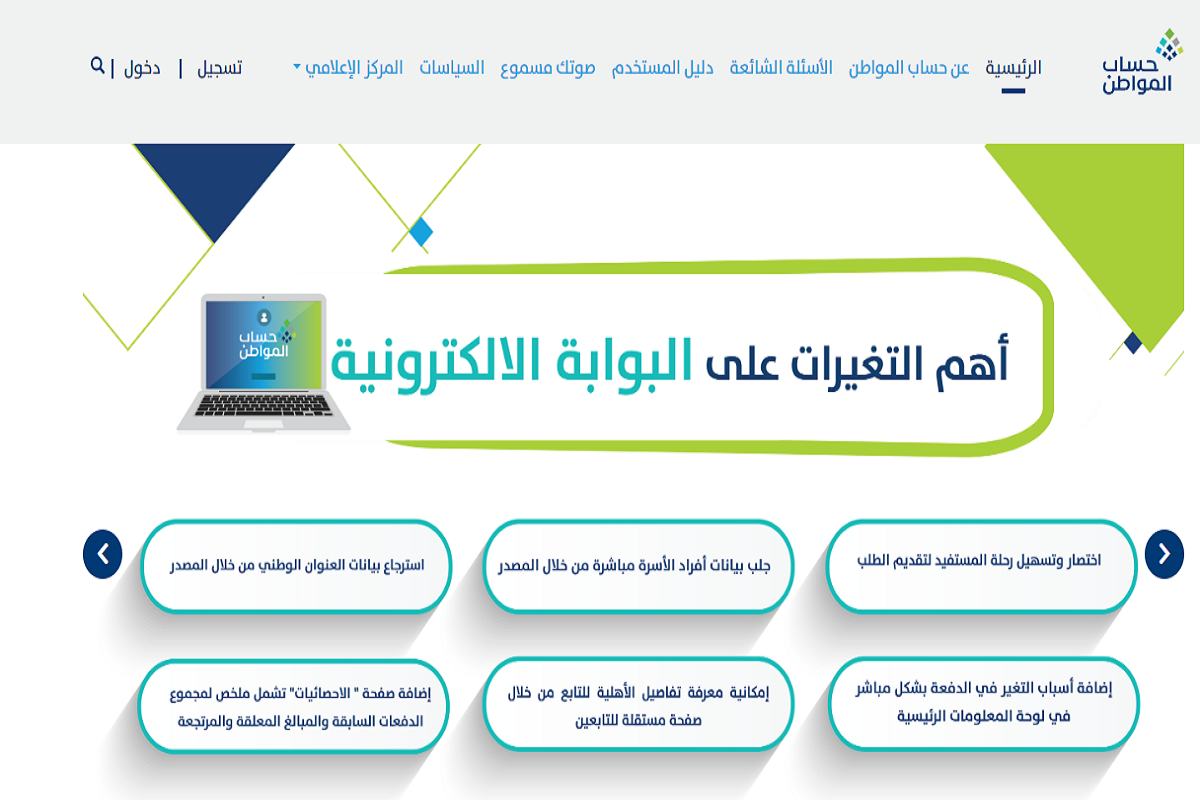 حساب المواطن

الرئيسية عن حساب المواطن الأسئلة الشائعة دليل المستخدم صوتك مسموع السياسات المركز الإعلامي

تسجيل | دخول |

حساب المواطن

أهم التغيرات على البوابة الالكترونية

اختصار وتسهيل رحلة المستفيد لتقديم الطلب

جلب بيانات أفراد الأسرة مباشرة من خلال المصدر

استرجاع بيانات العنوان الوطني من خلال المصدر

إضافة أسباب التغير في الدفعة بشكل مباشر في لوحة المعلومات الرئيسية

إمكانية معرفة تفاصيل الأهلية للتابع من خلال صفحة مستقلة للتابعين

إضافة صفحة " الاحصائيات" تشمل ملخص لمجموع الدفعات السابقة والمبالغ المعلقة والمرتجعة